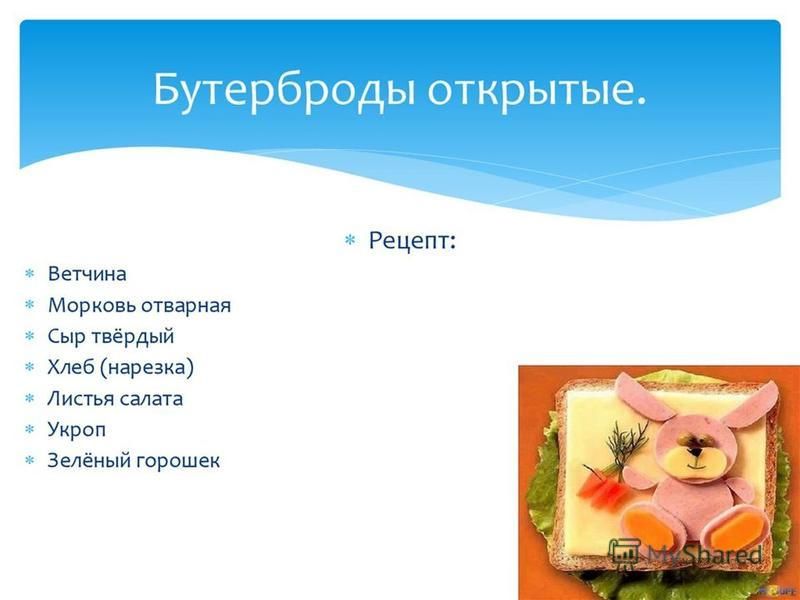 Бутерброды открытые.

Рецепт:

Ветчина
Морковь отварная
Сыр твёрдый
Хлеб (нарезка)
Листья салата
Укроп
Зелёный горошек

MyShared